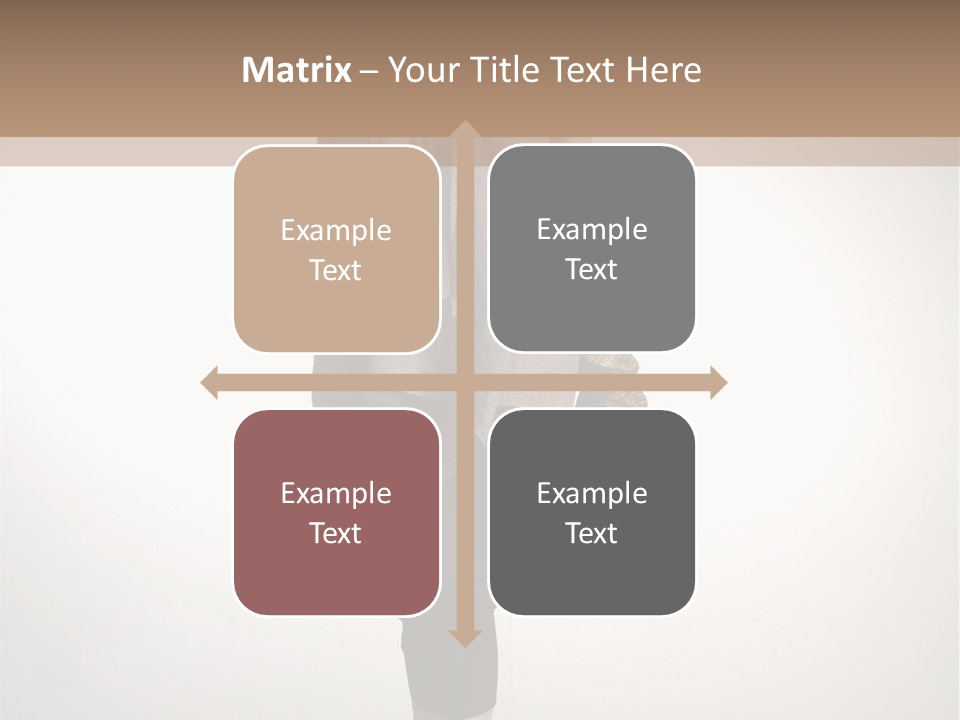 Matrix – Your Title Text Here

Example Text

Example Text

Example Text

Example Text